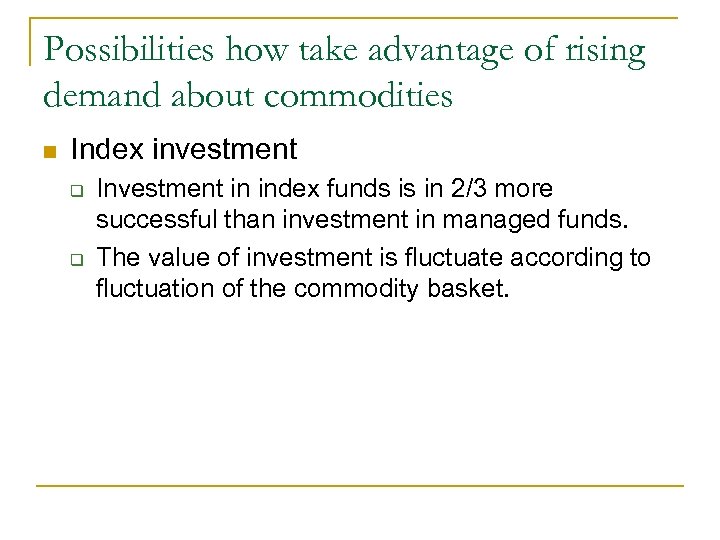 Possibilities how take advantage of rising demand about commodities

Index investment

Investment in index funds is in 2/3 more successful than investment in managed funds.

The value of investment is fluctuate according to fluctuation of the commodity basket.